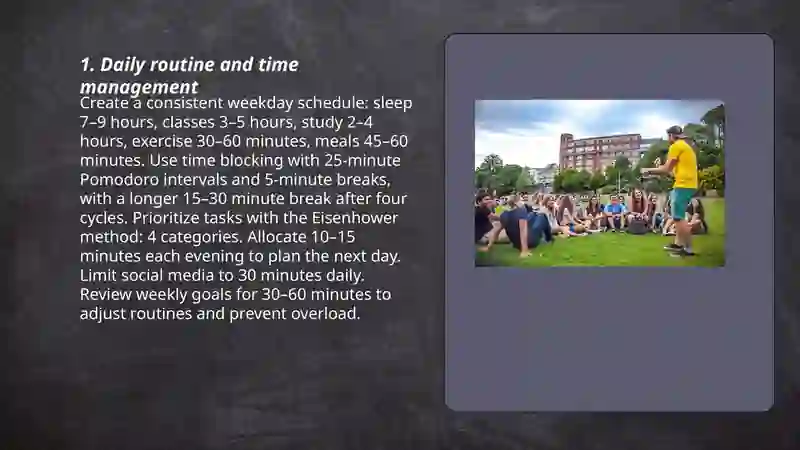 1. Daily routine and time management

Create a consistent weekday schedule: sleep 7–9 hours, classes 3–5 hours, study 2–4 hours, exercise 30–60 minutes, meals 45–60 minutes. Use time blocking with 25-minute Pomodoro intervals and 5-minute breaks, with a longer 15–30 minute break after four cycles. Prioritize tasks with the Eisenhower method: 4 categories. Allocate 10–15 minutes each evening to plan the next day. Limit social media to 30 minutes daily. Review weekly goals for 30–60 minutes to adjust routines and prevent overload.